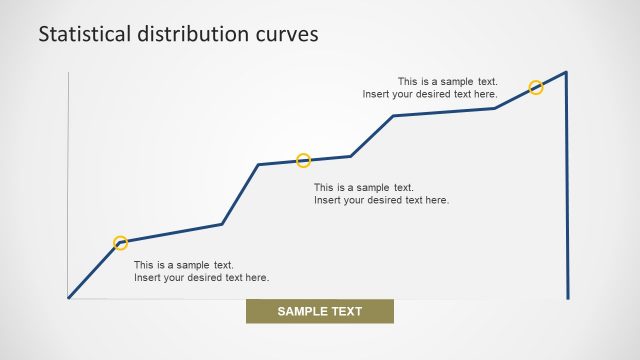 Statistical distribution curves

This is a sample text.
Insert your desired text here.

This is a sample text.
Insert your desired text here.

This is a sample text.
Insert your desired text here.

SAMPLE TEXT